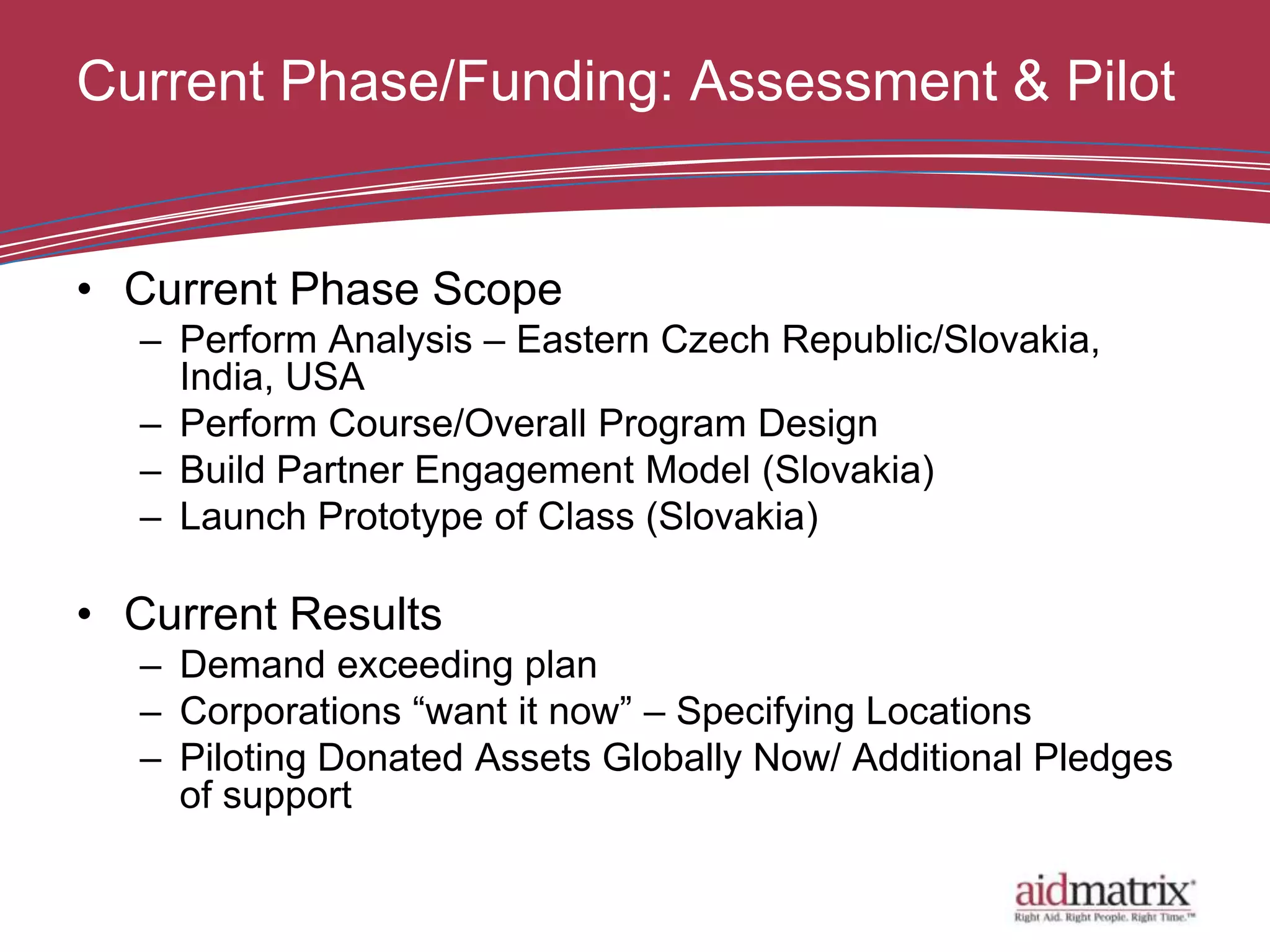 Current Phase/Funding: Assessment & Pilot

• Current Phase Scope
– Perform Analysis – Eastern Czech Republic/Slovakia, India, USA
– Perform Course/Overall Program Design
– Build Partner Engagement Model (Slovakia)
– Launch Prototype of Class (Slovakia)

• Current Results
– Demand exceeding plan
– Corporations “want it now” – Specifying Locations
– Piloting Donated Assets Globally Now/ Additional Pledges of support

aidmatrix
Right Aid. Right People. Right Time.™